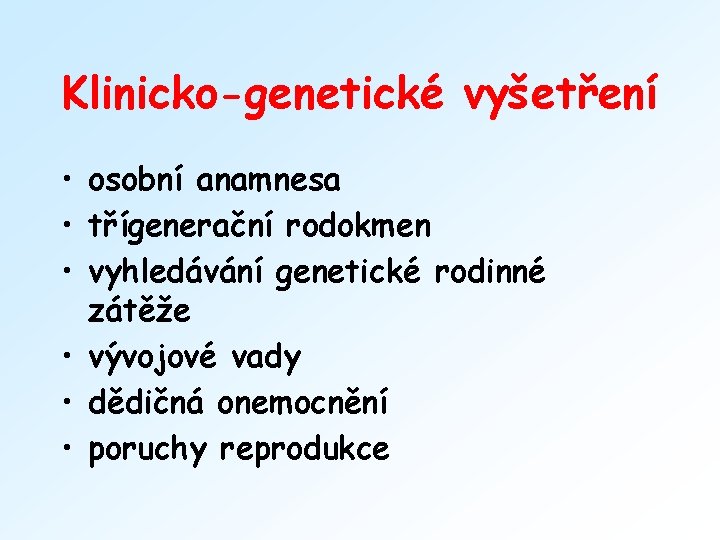 Klinicko-genetické vyšetření

• osobní anamnesa
• třígenerační rodokmen
• vyhledávání genetické rodinné zátěže
• vývojové vady
• dědičná onemocnění
• poruchy reprodukce